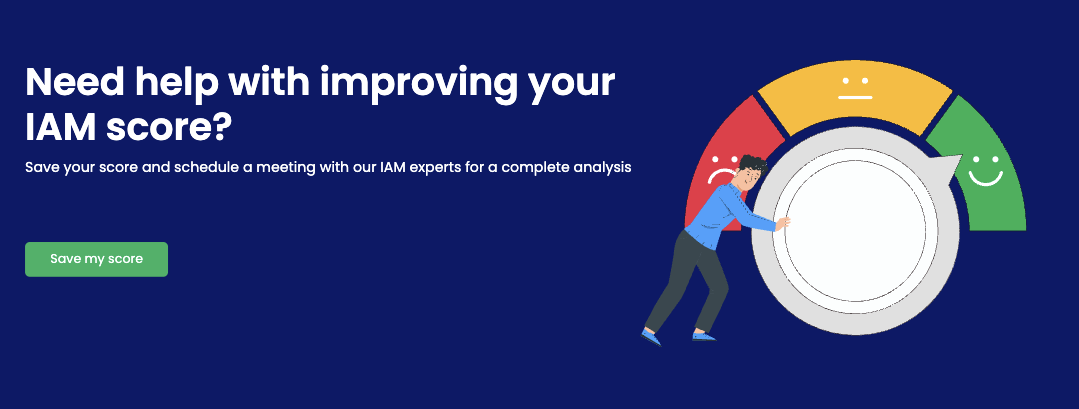 Need help with improving your IAM score?

Save your score and schedule a meeting with our IAM experts for a complete analysis

Save my score